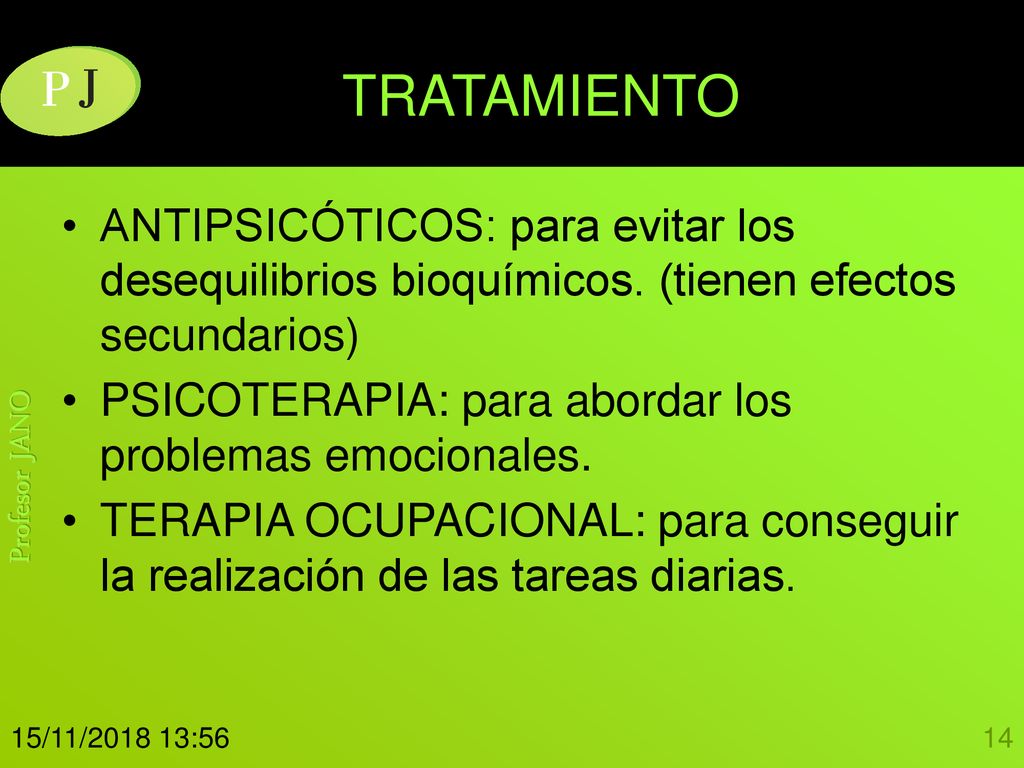 P J

TRATAMIENTO

• ANTIPSICÓTICOS: para evitar los desequilibrios bioquímicos. (tienen efectos secundarios)
• PSICOTERAPIA: para abordar los problemas emocionales.
• TERAPIA OCUPACIONAL: para conseguir la realización de las tareas diarias.

Profesor JANO

15/11/2018 13:56

14